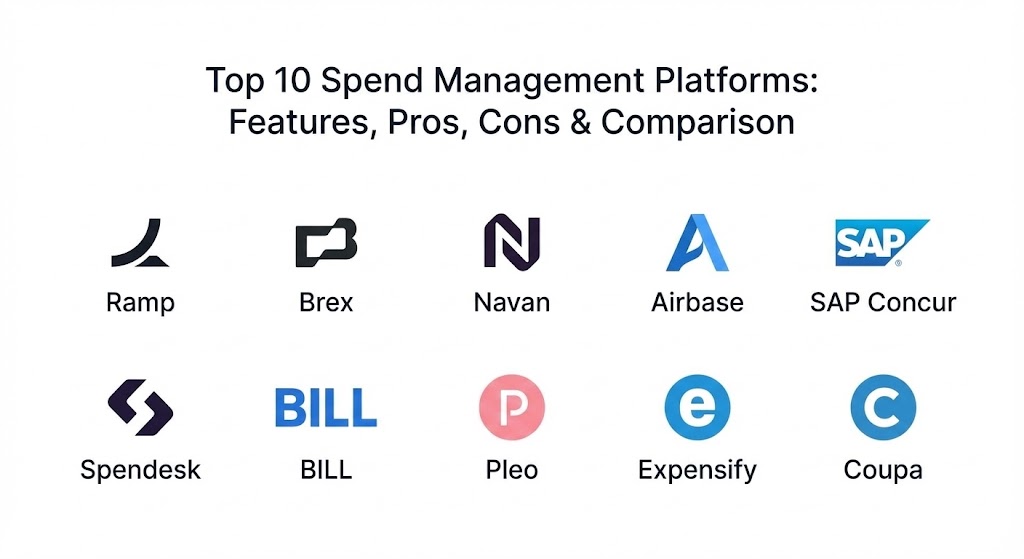 Top 10 Spend Management Platforms: Features, Pros, Cons & Comparison

Ramp

Brex

Navan

Airbase

SAP

SAP Concur

Spendesk

BILL

BILL

P

Pleo

e

Expensify

C

Coupa